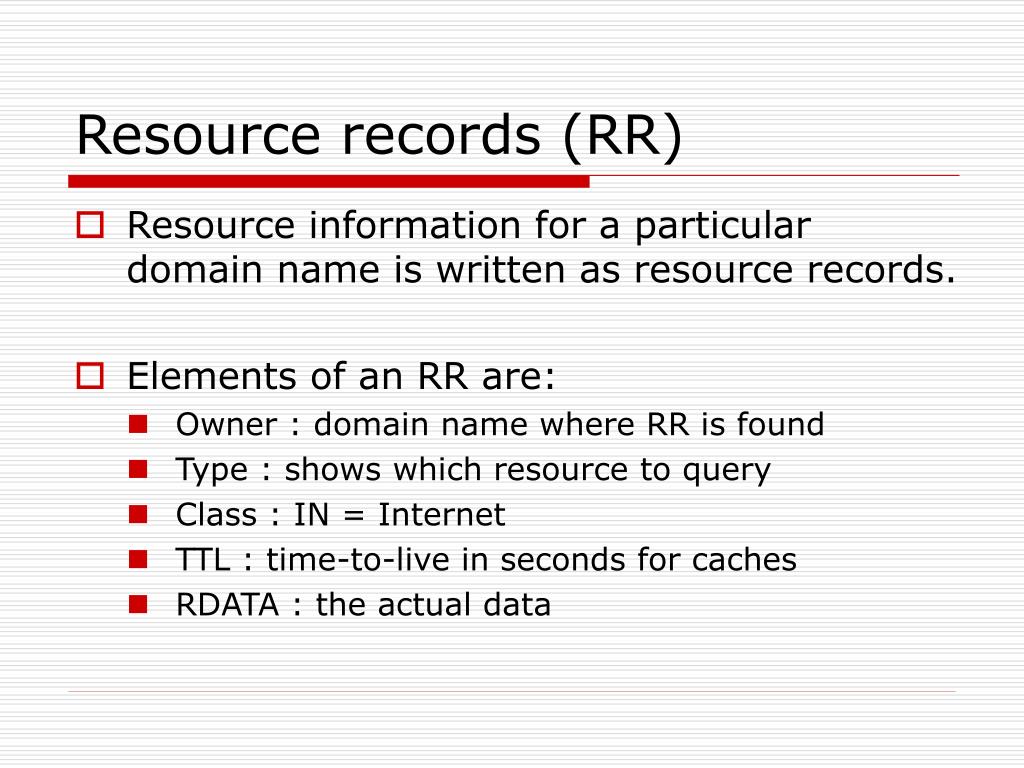 Resource records (RR)

Resource information for a particular domain name is written as resource records.

Elements of an RR are:
Owner : domain name where RR is found
Type : shows which resource to query
Class : IN = Internet
TTL : time-to-live in seconds for caches
RDATA : the actual data